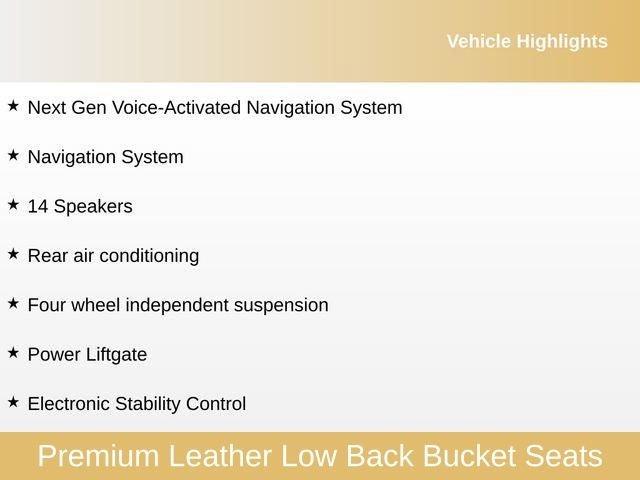 Vehicle Highlights

★ Next Gen Voice-Activated Navigation System

★ Navigation System

★ 14 Speakers

★ Rear air conditioning

★ Four wheel independent suspension

★ Power Liftgate

★ Electronic Stability Control

Premium Leather Low Back Bucket Seats